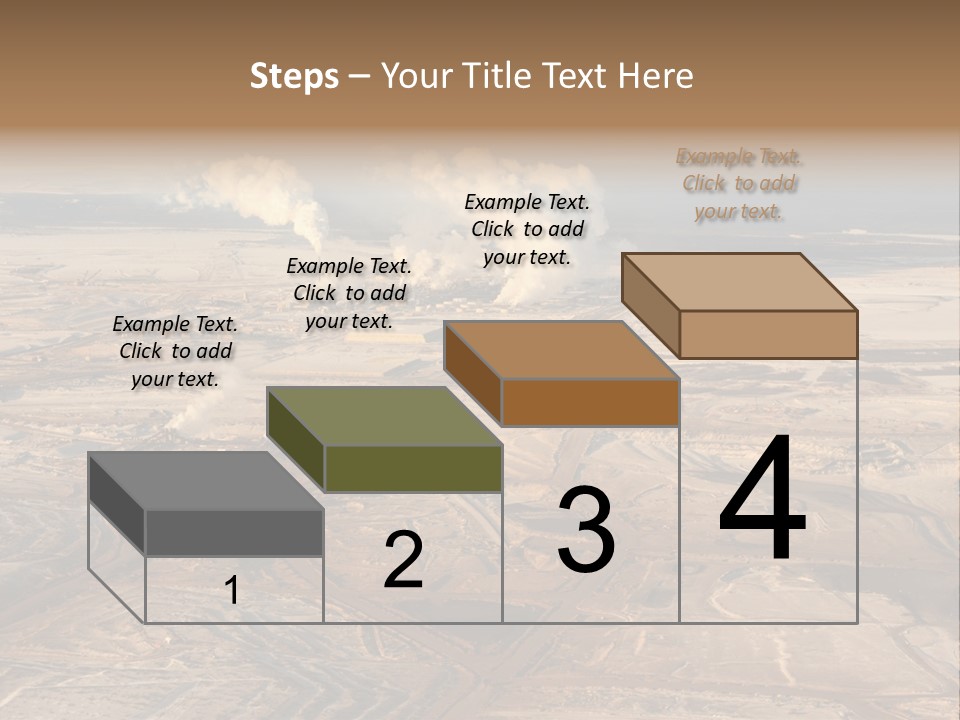 Steps – Your Title Text Here

Example Text. Click to add your text.

Example Text. Click to add your text.

Example Text. Click to add your text.

Example Text. Click to add your text.

1

2

3

4